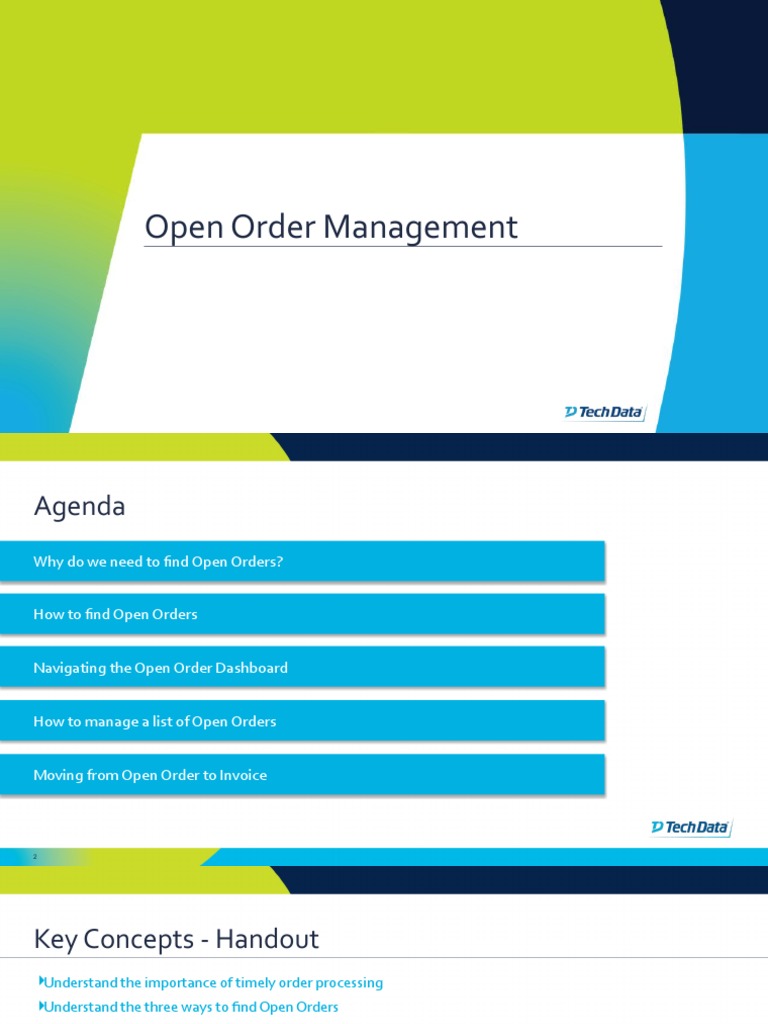 Open Order Management

Tech Data

Agenda

Why do we need to find Open Orders?

How to find Open Orders

Navigating the Open Order Dashboard

How to manage a list of Open Orders

Moving from Open Order to Invoice

Tech Data

2

Key Concepts - Handout

Understand the importance of timely order processing

Understand the three ways to find Open Orders